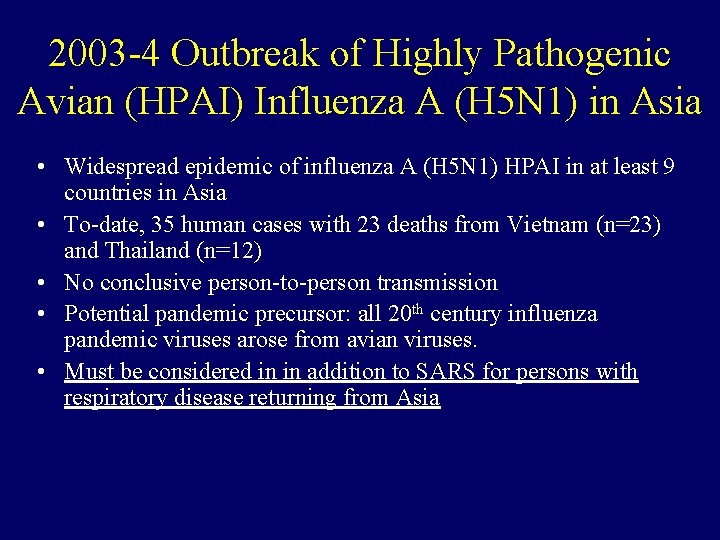 2003-4 Outbreak of Highly Pathogenic Avian (HPAI) Influenza A (H5N1) in Asia

• Widespread epidemic of influenza A (H5N1) HPAI in at least 9 countries in Asia
• To-date, 35 human cases with 23 deaths from Vietnam (n=23) and Thailand (n=12)
• No conclusive person-to-person transmission
• Potential pandemic precursor: all 20$^{th}$ century influenza pandemic viruses arose from avian viruses.
• Must be considered in in addition to SARS for persons with respiratory disease returning from Asia